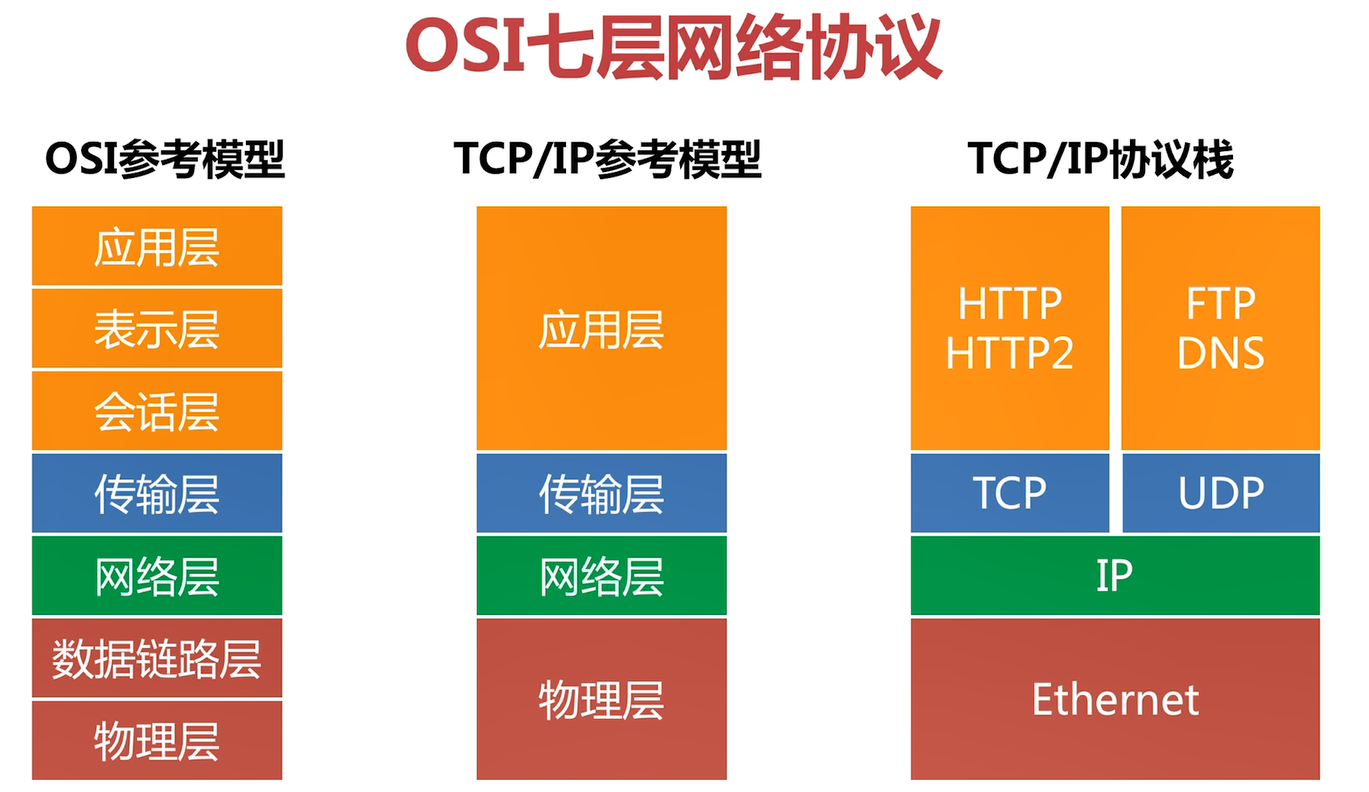 OSI七层网络协议

OSI参考模型

应用层
表示层
会话层
传输层
网络层
数据链路层
物理层

TCP/IP参考模型

应用层
传输层
网络层
物理层

TCP/IP协议栈

HTTP
HTTP2

FTP
DNS

TCP
UDP
IP
Ethernet